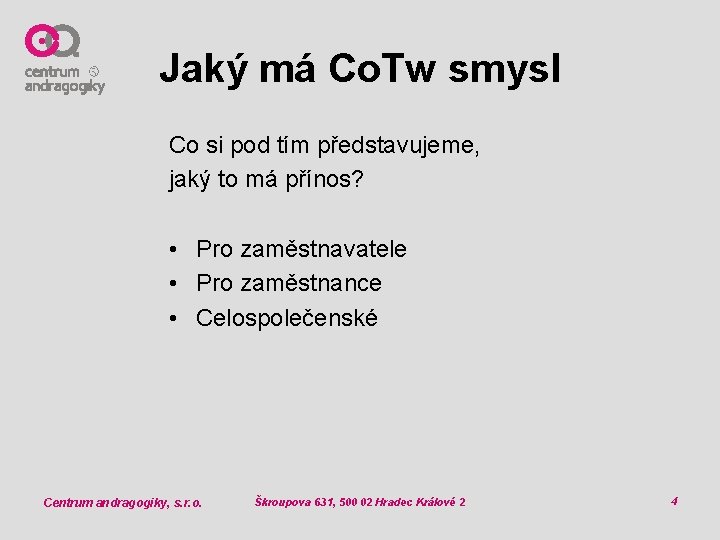 centrum andragogiky

Jaký má CoTw smysl

Co si pod tím představujeme, jaký to má přínos?

• Pro zaměstnavatele
• Pro zaměstnance
• Celospolečenské

Centrum andragogiky, s.r.o.

Škroupova 631, 500 02 Hradec Králové 2

4